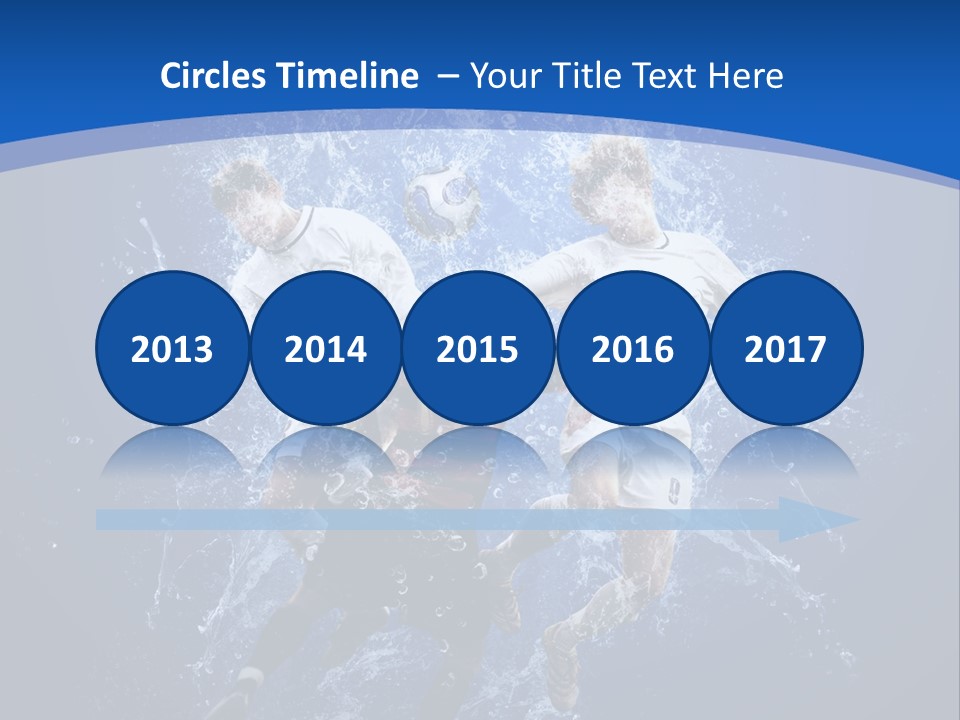 Circles Timeline – Your Title Text Here

2013
2014
2015
2016
2017